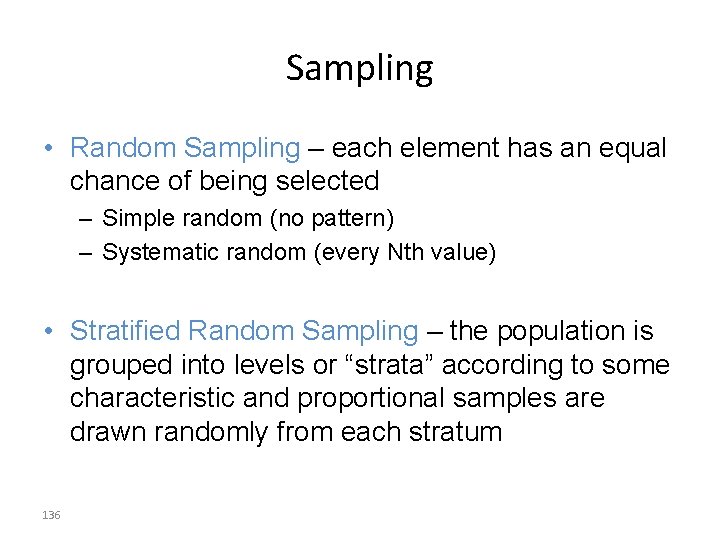 Sampling

• Random Sampling – each element has an equal chance of being selected

– Simple random (no pattern)
– Systematic random (every Nth value)

• Stratified Random Sampling – the population is grouped into levels or “strata” according to some characteristic and proportional samples are drawn randomly from each stratum

136